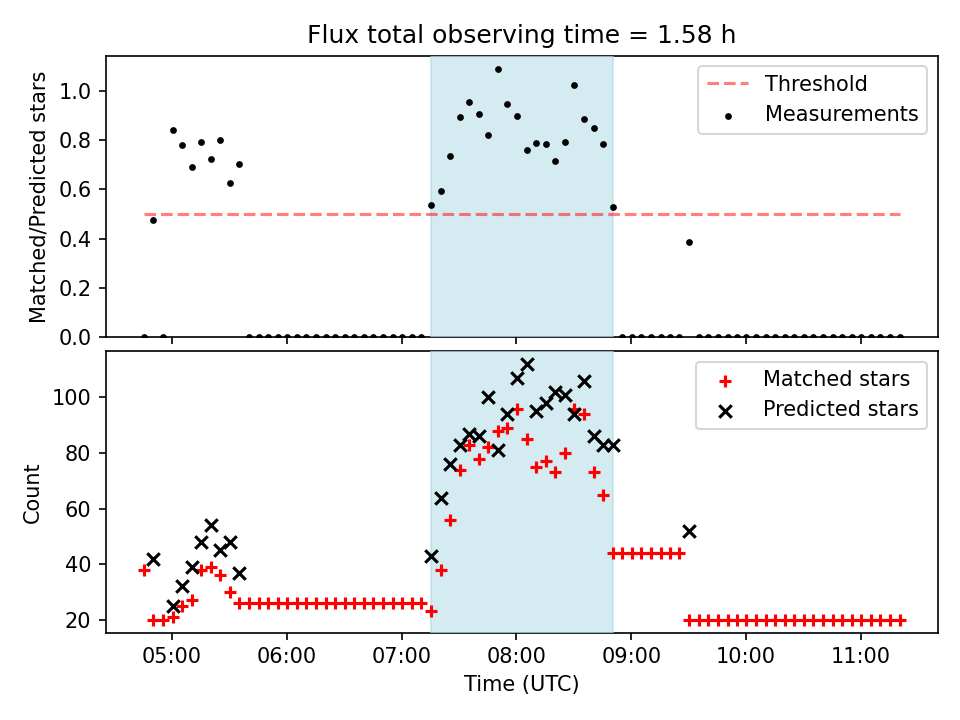 Flux total observing time = 1.58 h

Matched/Predicted stars

1.0
0.8
0.6
0.4
0.2
0.0

Threshold
Measurements

Count

100
80
60
40
20

Matched stars
Predicted stars

05:00 06:00 07:00 08:00 09:00 10:00 11:00

Time (UTC)